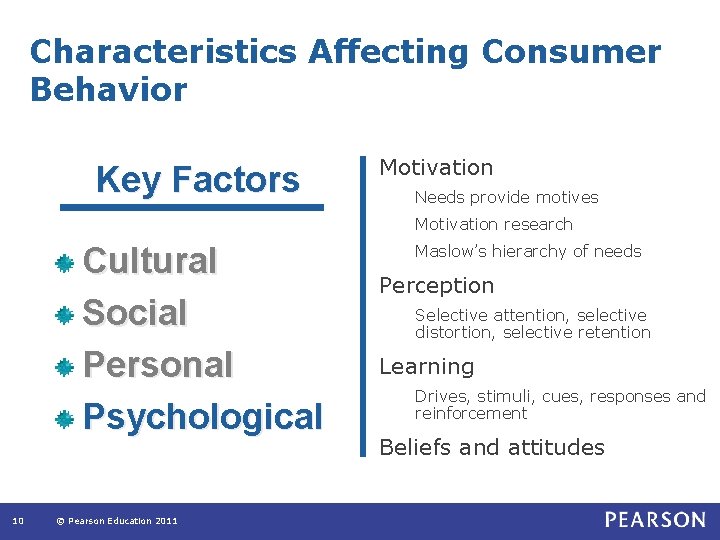 Characteristics Affecting Consumer Behavior

Key Factors

Cultural
Social
Personal
Psychological

Motivation
Needs provide motives
Motivation research
Maslow's hierarchy of needs

Perception
Selective attention, selective distortion, selective retention

Learning
Drives, stimuli, cues, responses and reinforcement

Beliefs and attitudes

10 © Pearson Education 2011 PEARSON